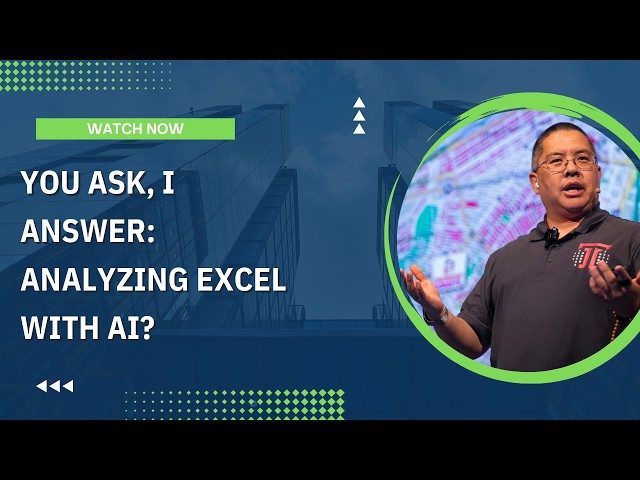 WATCH NOW

YOU ASK, I ANSWER: ANALYZING EXCEL WITH AI?